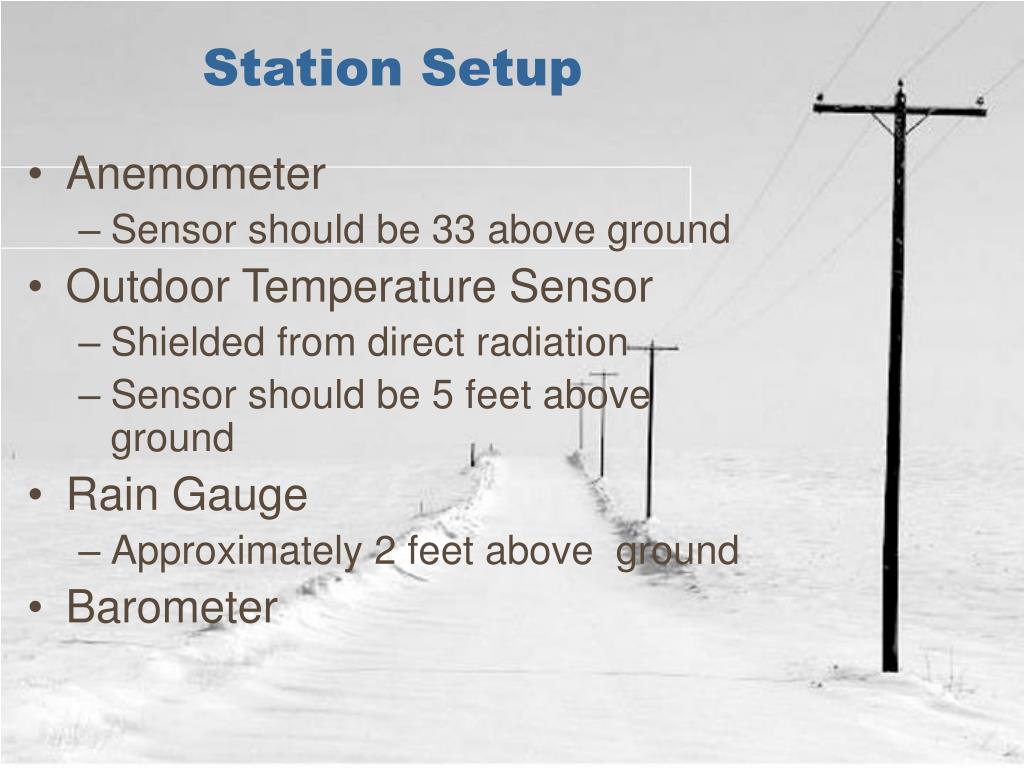 Station Setup

• Anemometer
– Sensor should be 33 above ground
• Outdoor Temperature Sensor
– Shielded from direct radiation
– Sensor should be 5 feet above ground
• Rain Gauge
– Approximately 2 feet above ground
• Barometer